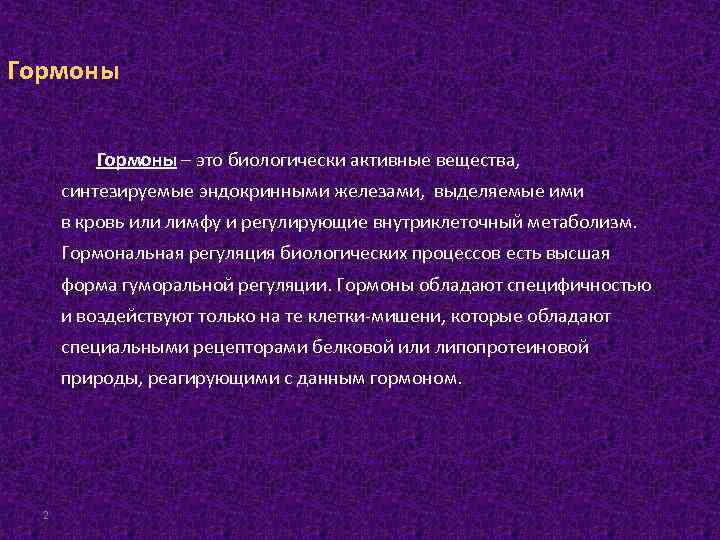 Гормоны

Гормоны – это биологически активные вещества, синтезируемые эндокринными железами, выделяемые ими в кровь или лимфу и регулирующие внутриклеточный метаболизм. Гормональная регуляция биологических процессов есть высшая форма гуморальной регуляции. Гормоны обладают специфичностью и воздействуют только на те клетки-мишени, которые обладают специальными рецепторами белковой или липопротеиновой природы, реагирующими с данным гормоном.

2